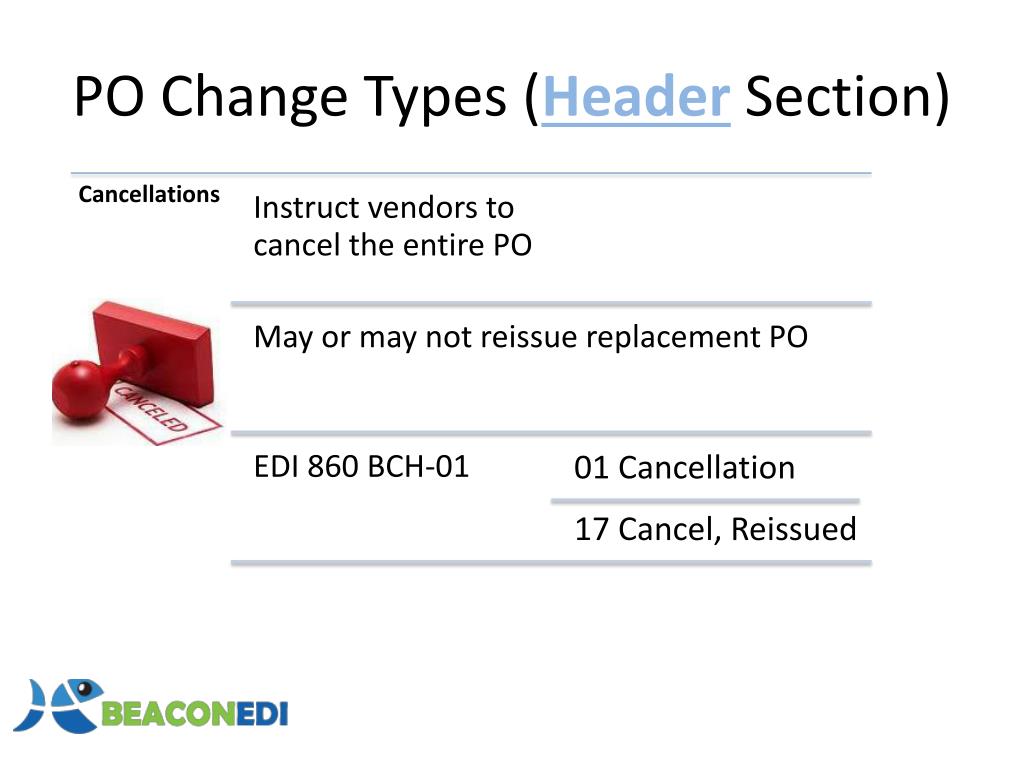 PO Change Types (Header Section)

Cancellations

Instruct vendors to cancel the entire PO

CANCELED

May or may not reissue replacement PO

EDI 860 BCH-01

01 Cancellation

17 Cancel, Reissued

BEACONEDI